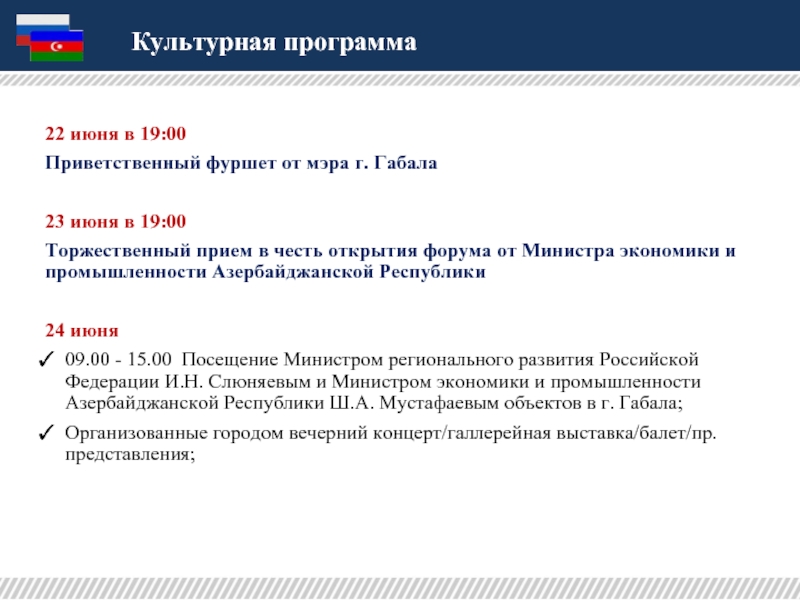 Культурная программа

22 июня в 19:00

Приветственный фуршет от мэра г. Габала

23 июня в 19:00

Торжественный прием в честь открытия форума от Министра экономики и промышленности Азербайджанской Республики

24 июня

✓ 09.00 - 15.00 Посещение Министром регионального развития Российской Федерации И.Н. Слюняевым и Министром экономики и промышленности Азербайджанской Республики Ш.А. Мустафаевым объектов в г. Габала;

✓ Организованные городом вечерний концерт/галлерейная выставка/балет/пр. представления;